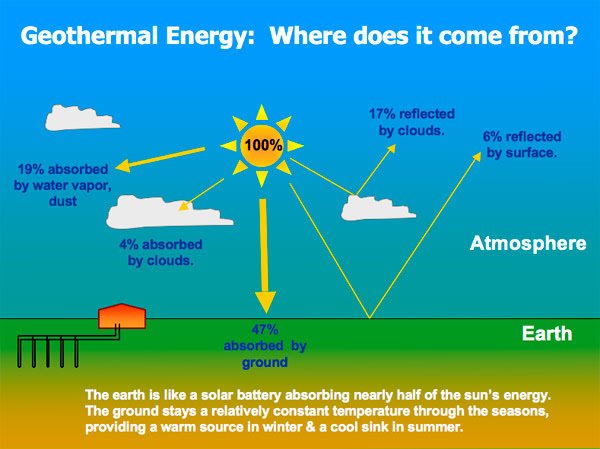 Geothermal Energy: Where does it come from?

100%

17% reflected by clouds.

6% reflected by surface.

19% absorbed by water vapor, dust

4% absorbed by clouds.

Atmosphere

47% absorbed by ground

Earth

The earth is like a solar battery absorbing nearly half of the sun's energy. The ground stays a relatively constant temperature through the seasons, providing a warm source in winter & a cool sink in summer.